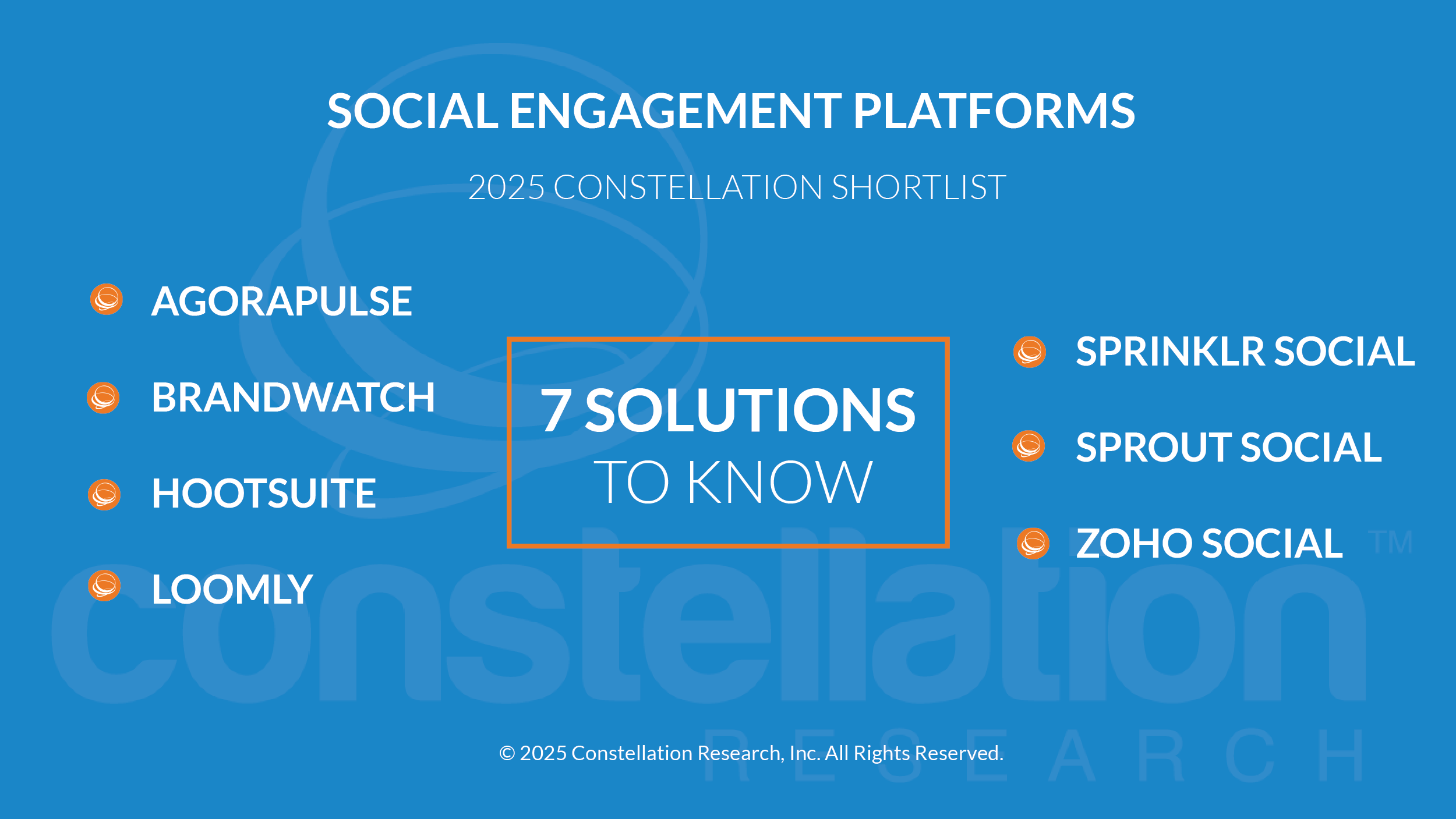 SOCIAL ENGAGEMENT PLATFORMS

2025 CONSTELLATION SHORTLIST

AGORAPULSE

BRANDWATCH

HOOTSUITE

LOOMLY

7 SOLUTIONS TO KNOW

SPRINKLR SOCIAL

SPROUT SOCIAL

ZOHO SOCIAL

constellation™ RESEARCH

© 2025 Constellation Research, Inc. All Rights Reserved.